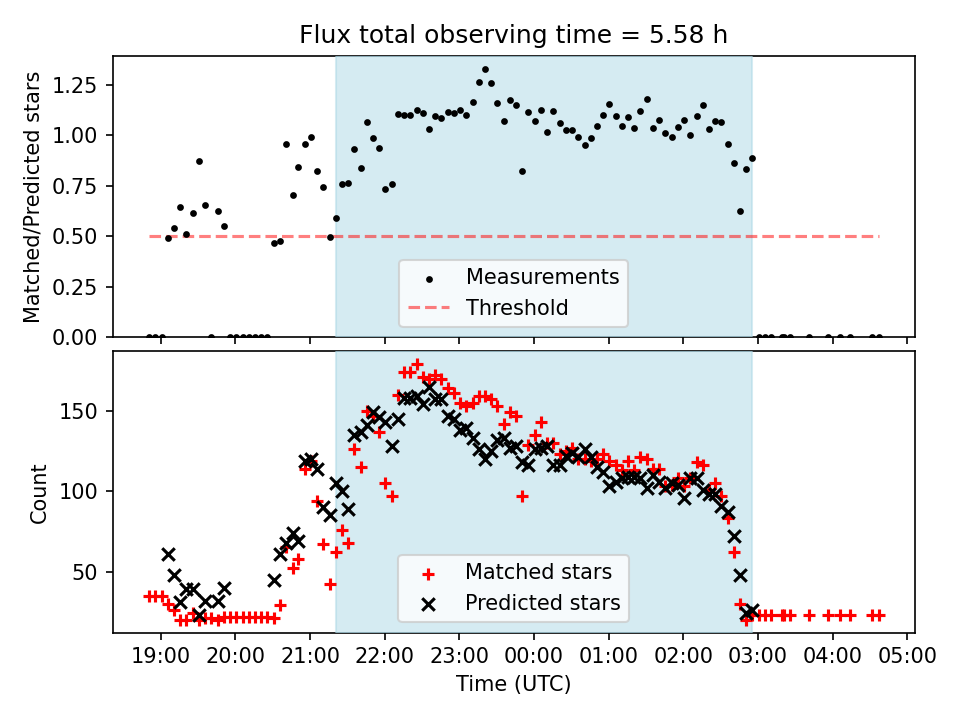 Flux total observing time = 5.58 h

Matched/Predicted stars

1.25
1.00
0.75
0.50
0.25
0.00

Measurements
Threshold

Count

150
100
50

Matched stars
Predicted stars

19:00 20:00 21:00 22:00 23:00 00:00 01:00 02:00 03:00 04:00 05:00

Time (UTC)